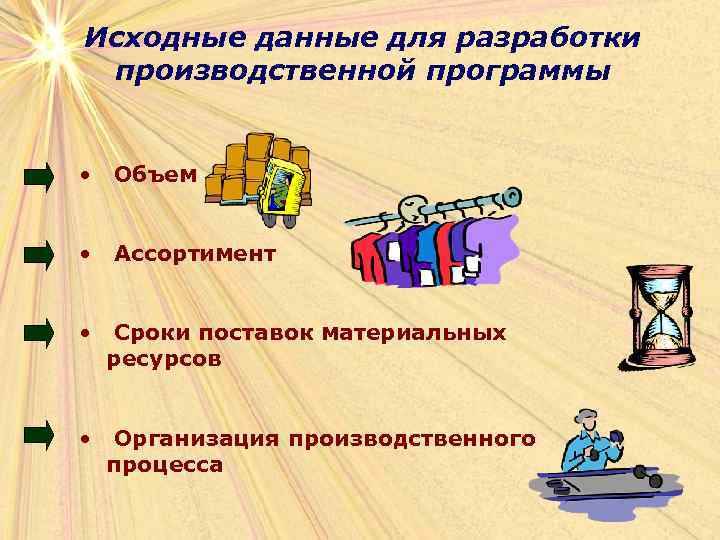 Исходные данные для разработки производственной программы

• Объем

• Ассортимент

• Сроки поставок материальных ресурсов

• Организация производственного процесса